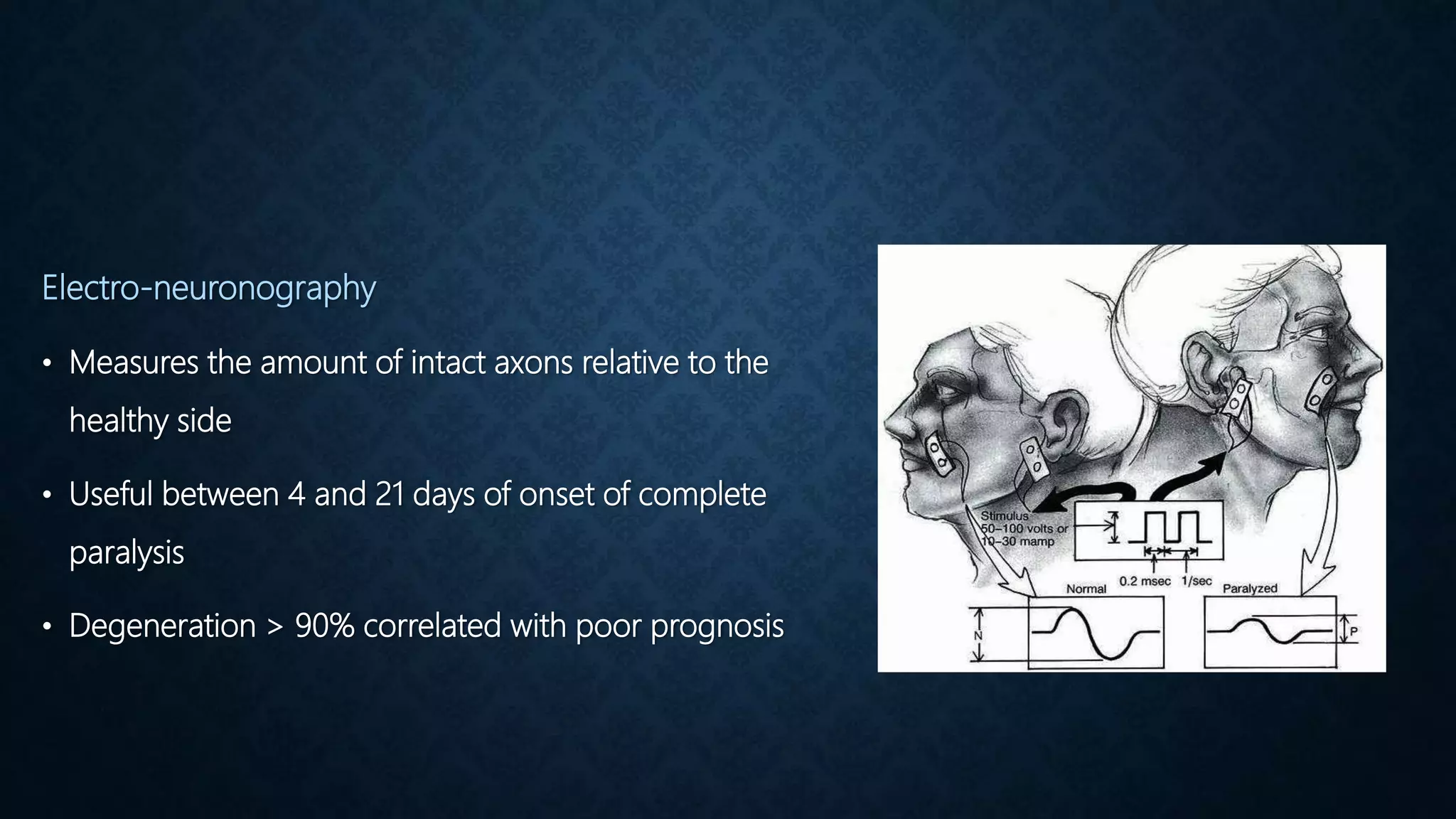 Electro-neuronography

• Measures the amount of intact axons relative to the healthy side

• Useful between 4 and 21 days of onset of complete paralysis

• Degeneration > 90% correlated with poor prognosis

Stimulus 50–100 volts or 10–30 mamp

0.2 msec

1/sec

Normal

Paralyzed

N

P